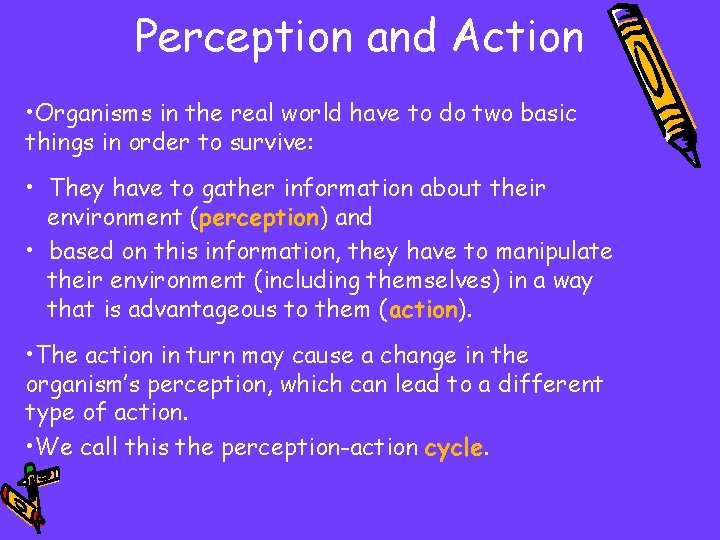 Perception and Action

•Organisms in the real world have to do two basic things in order to survive:

• They have to gather information about their environment (perception) and

• based on this information, they have to manipulate their environment (including themselves) in a way that is advantageous to them (action).

•The action in turn may cause a change in the organism's perception, which can lead to a different type of action.

•We call this the perception-action cycle.